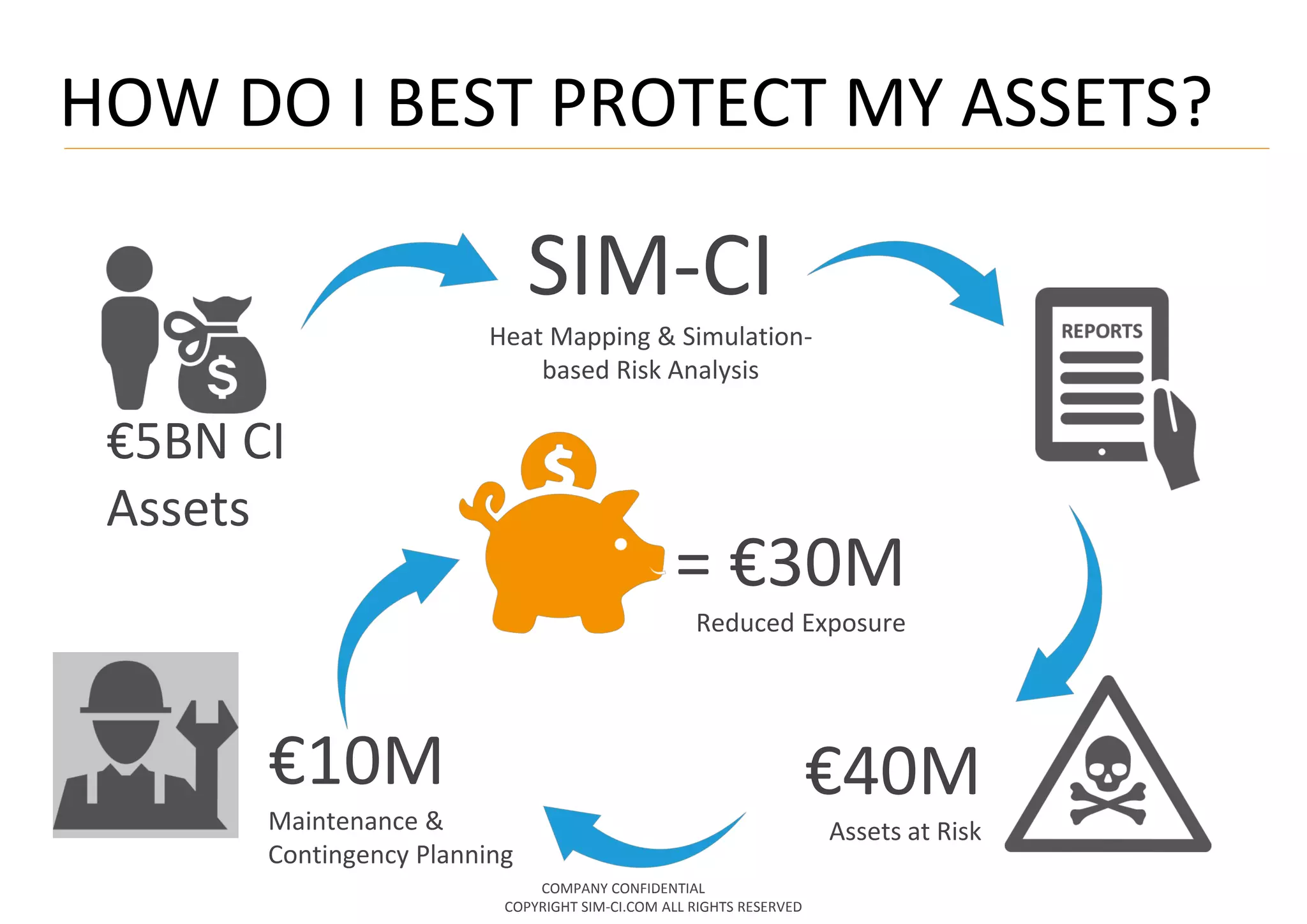 HOW DO I BEST PROTECT MY ASSETS?

$

€5BN CI
Assets

SIM-CI

Heat Mapping & Simulation-based Risk Analysis

REPORTS

$

= €30M

Reduced Exposure

€10M

Maintenance & Contingency Planning

€40M

Assets at Risk

COMPANY CONFIDENTIAL
COPYRIGHT SIM-CI.COM ALL RIGHTS RESERVED